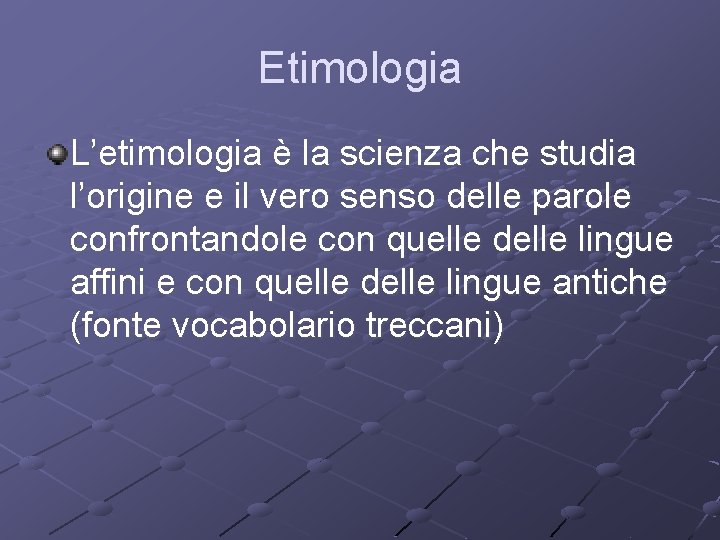 Etimologia

L’etimologia è la scienza che studia l’origine e il vero senso delle parole confrontandole con quelle delle lingue affini e con quelle delle lingue antiche (fonte vocabolario treccani)